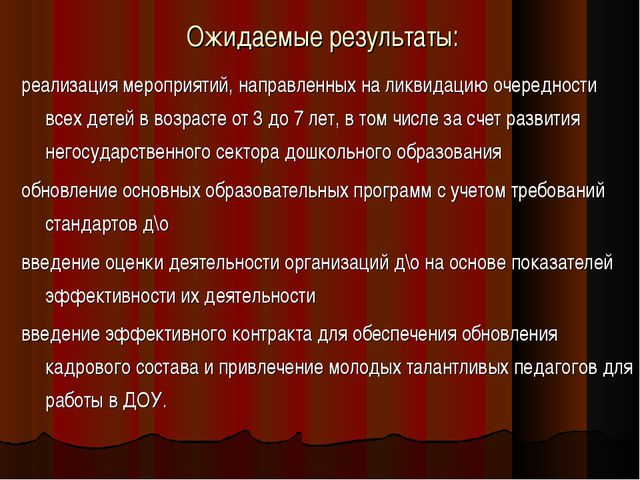 Ожидаемые результаты:

реализация мероприятий, направленных на ликвидацию очередности всех детей в возрасте от 3 до 7 лет, в том числе за счет развития негосударственного сектора дошкольного образования

обновление основных образовательных программ с учетом требований стандартов д\о

введение оценки деятельности организаций д\о на основе показателей эффективности их деятельности

введение эффективного контракта для обеспечения обновления кадрового состава и привлечение молодых талантливых педагогов для работы в ДОУ.